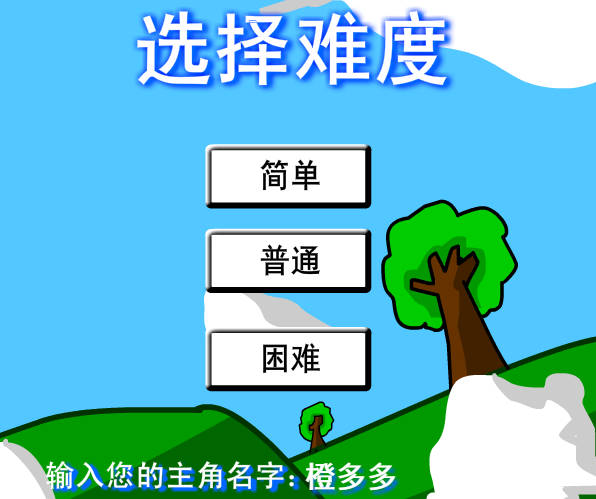 选择难度

简单

普通

困难

输入您的主角名字: 橙多多